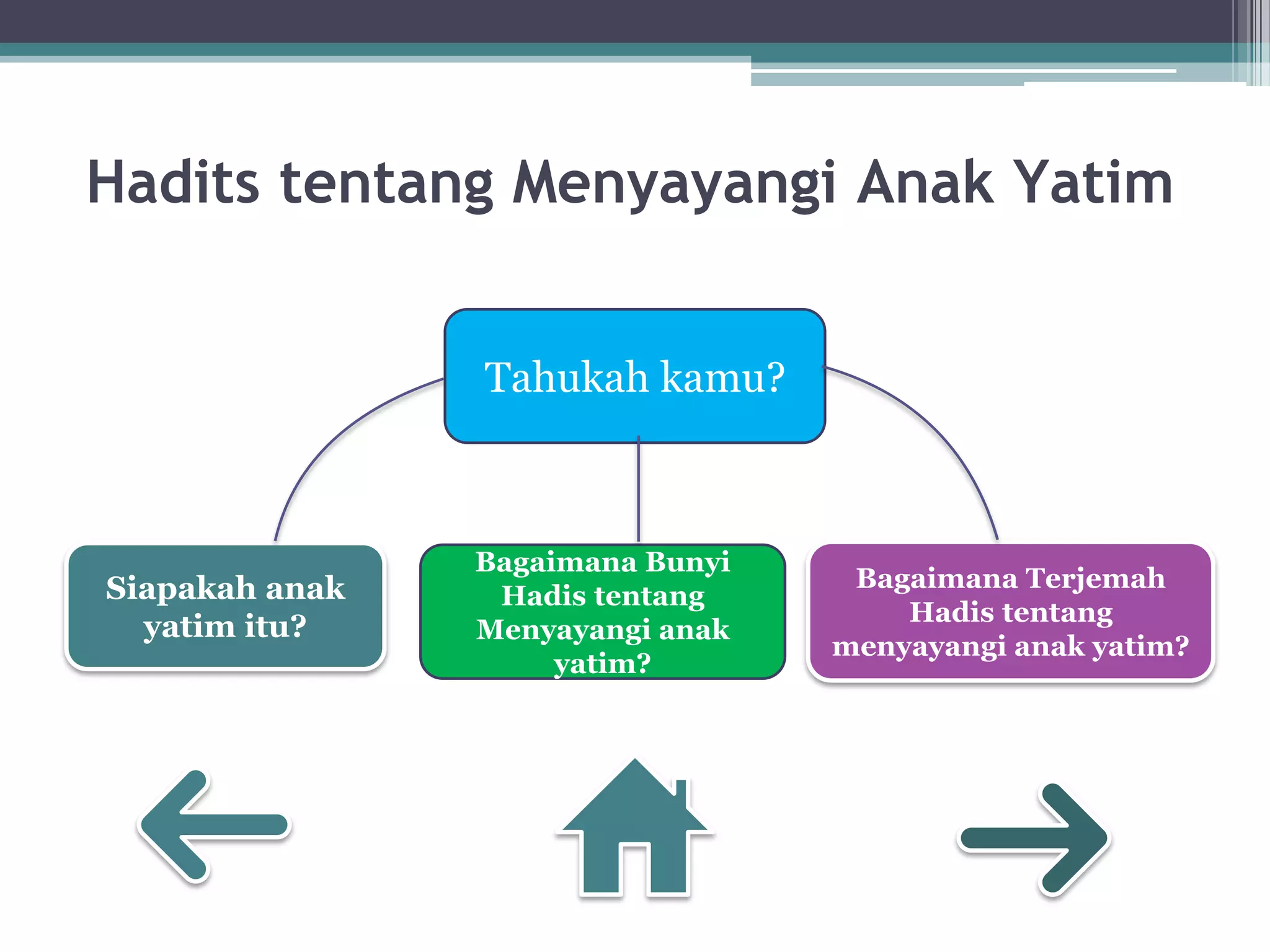 Hadits tentang Menyayangi Anak Yatim

Tahukah kamu?

Siapakah anak yatim itu?

Bagaimana Bunyi Hadis tentang Menyayangi anak yatim?

Bagaimana Terjemah Hadis tentang menyayangi anak yatim?